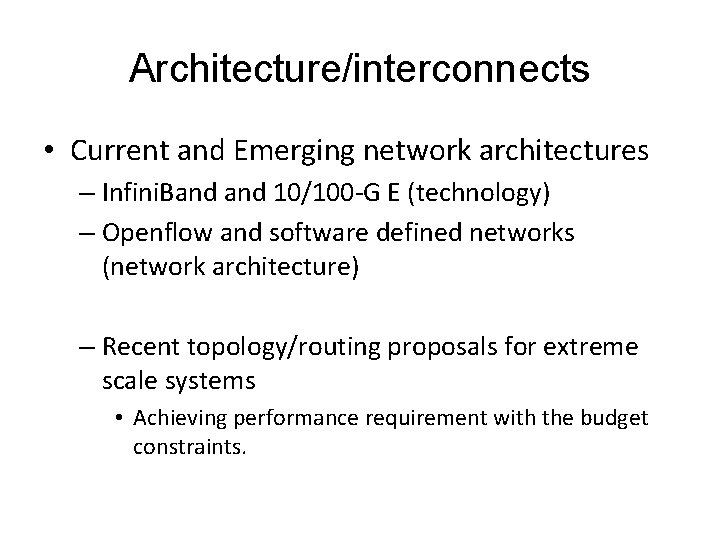 Architecture/interconnects

• Current and Emerging network architectures
– InfiniBand and 10/100-G E (technology)
– Openflow and software defined networks (network architecture)

– Recent topology/routing proposals for extreme scale systems
• Achieving performance requirement with the budget constraints.